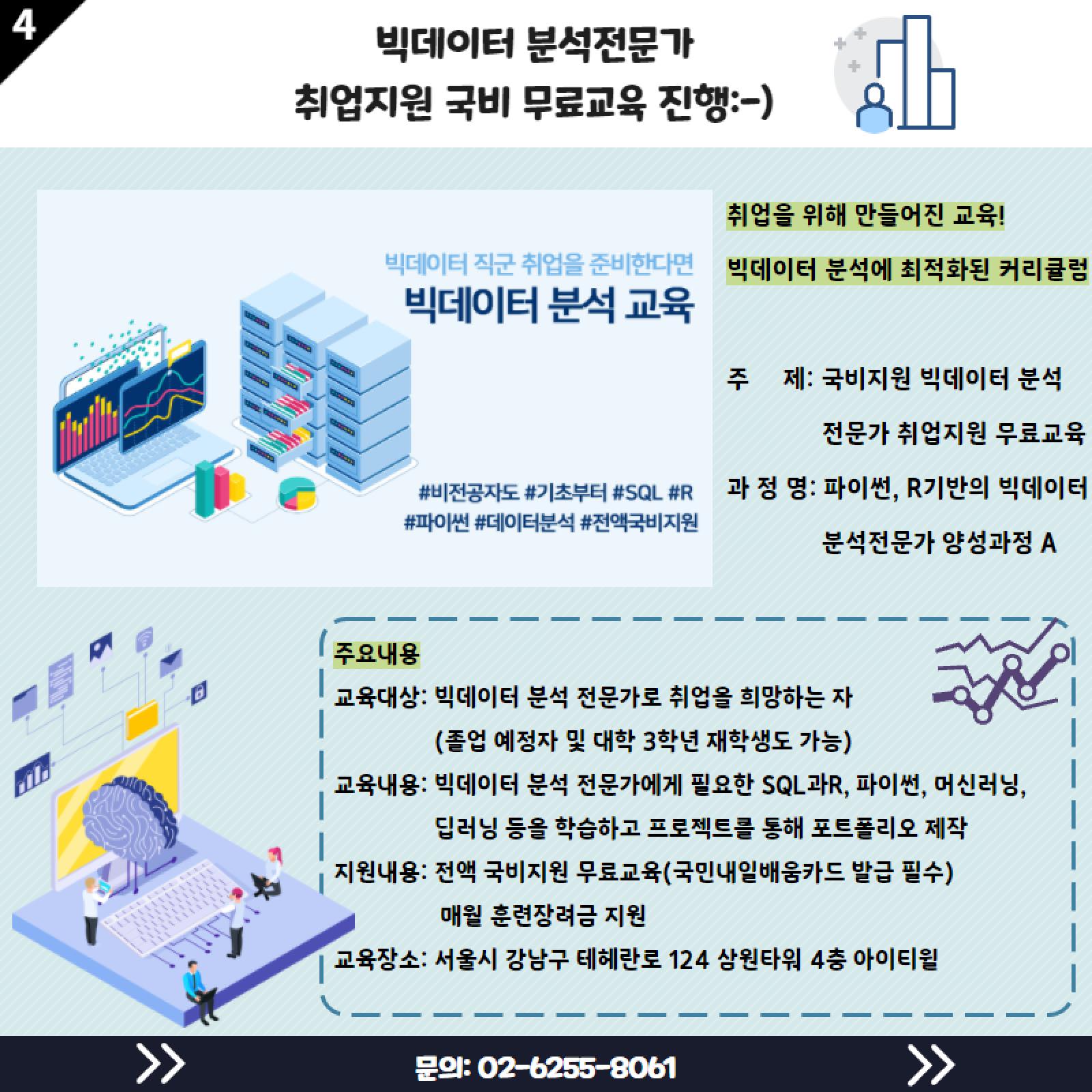 4

빅데이터 분석전문가
취업지원 국비 무료교육 진행:-)

빅데이터 직군 취업을 준비한다면
빅데이터 분석 교육

#비전공자도 #기초부터 #SQL #R
#파이썬 #데이터분석 #전액국비지원

취업을 위해 만들어진 교육!

빅데이터 분석에 최적화된 커리큘럼

주 제: 국비지원 빅데이터 분석 전문가 취업지원 무료교육

과 정 명: 파이썬, R기반의 빅데이터 분석전문가 양성과정 A

주요내용

교육대상: 빅데이터 분석 전문가로 취업을 희망하는 자 (졸업 예정자 및 대학 3학년 재학생도 가능)

교육내용: 빅데이터 분석 전문가에게 필요한 SQL과R, 파이썬, 머신러닝, 딥러닝 등을 학습하고 프로젝트를 통해 포트폴리오 제작

지원내용: 전액 국비지원 무료교육(국민내일배움카드 발급 필수) 매월 훈련장려금 지원

교육장소: 서울시 강남구 테헤란로 124 삼원타워 4층 아이티윌

문의: 02-6255-8061